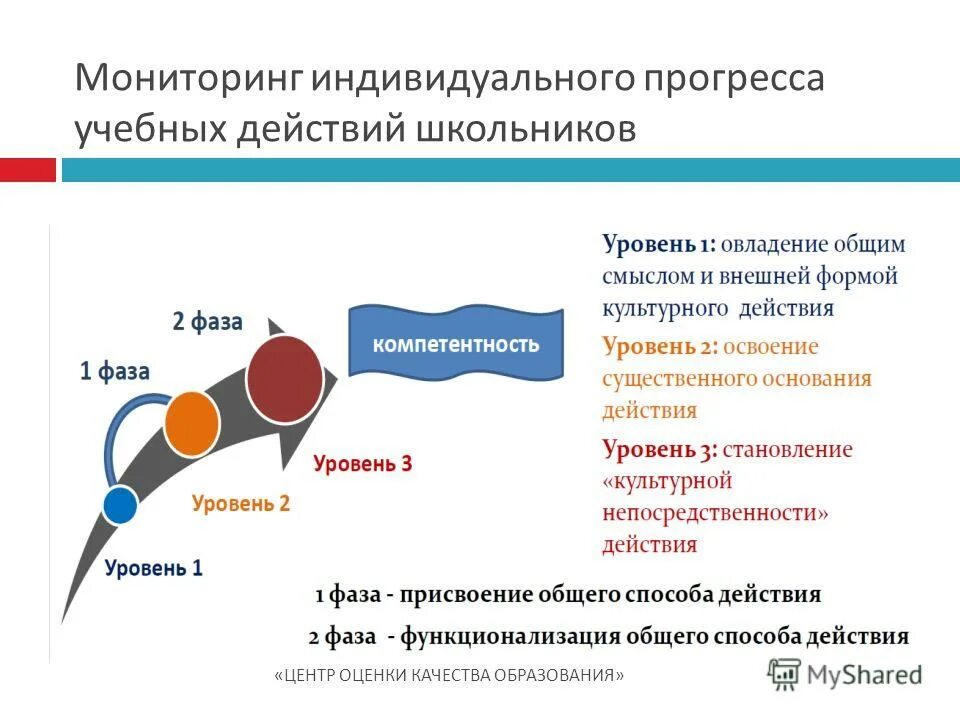 Мониторинг индивидуального прогресса учебных действий школьников

2 фаза

1 фаза

компетентность

Уровень 3

Уровень 2

Уровень 1

Уровень 1: овладение общим смыслом и внешней формой культурного действия

Уровень 2: освоение существенного основания действия

Уровень 3: становление «культурной непосредственности» действия

1 фаза - присвоение общего способа действия

2 фаза - функционализация общего способа действия

«ЦЕНТР ОЦЕНКИ КАЧЕСТВА ОБРАЗОВАНИЯ»

MyShared